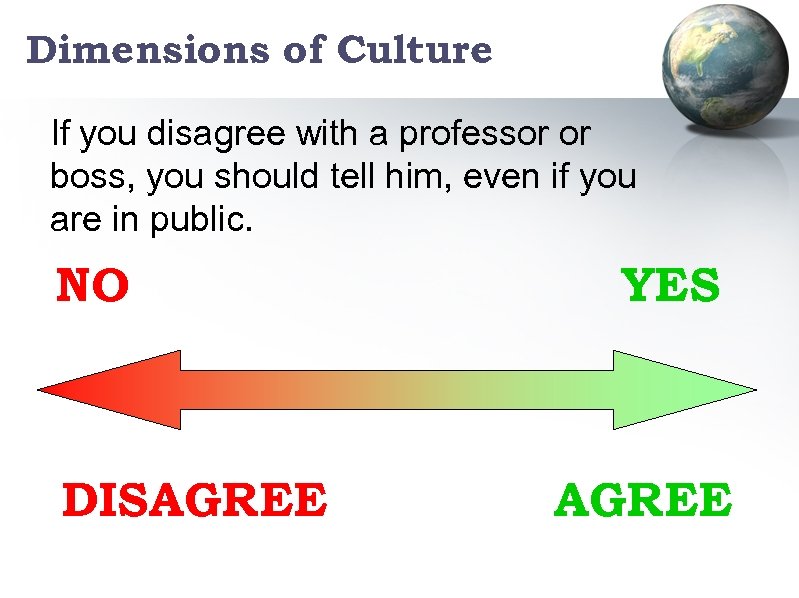 Dimensions of Culture

If you disagree with a professor or boss, you should tell him, even if you are in public.

NO

YES

DISAGREE

AGREE